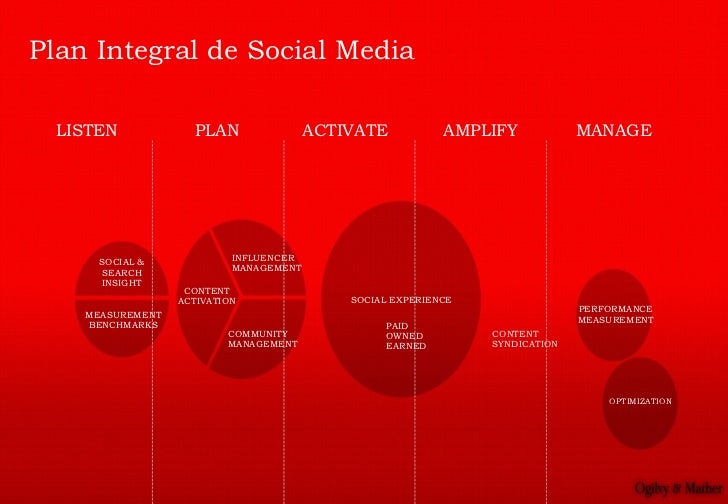 Plan Integral de Social Media

LISTEN

PLAN

ACTIVATE

AMPLIFY

MANAGE

SOCIAL & SEARCH INSIGHT

MEASUREMENT BENCHMARKS

CONTENT ACTIVATION

INFLUENCER MANAGEMENT

COMMUNITY MANAGEMENT

SOCIAL EXPERIENCE

PAID
OWNED
EARNED

CONTENT SYNDICATION

PERFORMANCE MEASUREMENT

OPTIMIZATION

Ogilvy & Mather